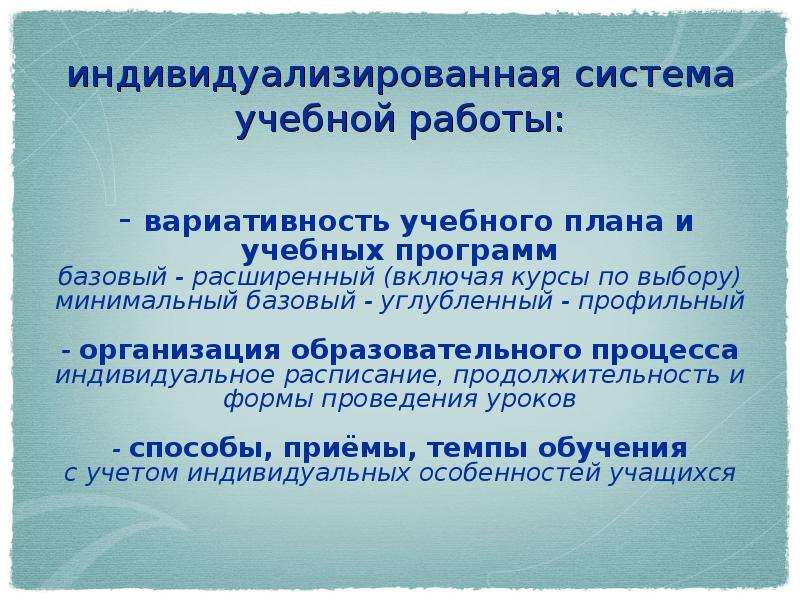 индивидуализированная система учебной работы:

- вариативность учебного плана и учебных программ
базовый - расширенный (включая курсы по выбору) минимальный базовый - углубленный - профильный

- организация образовательного процесса
индивидуальное расписание, продолжительность и формы проведения уроков

- способы, приёмы, темпы обучения
с учетом индивидуальных особенностей учащихся